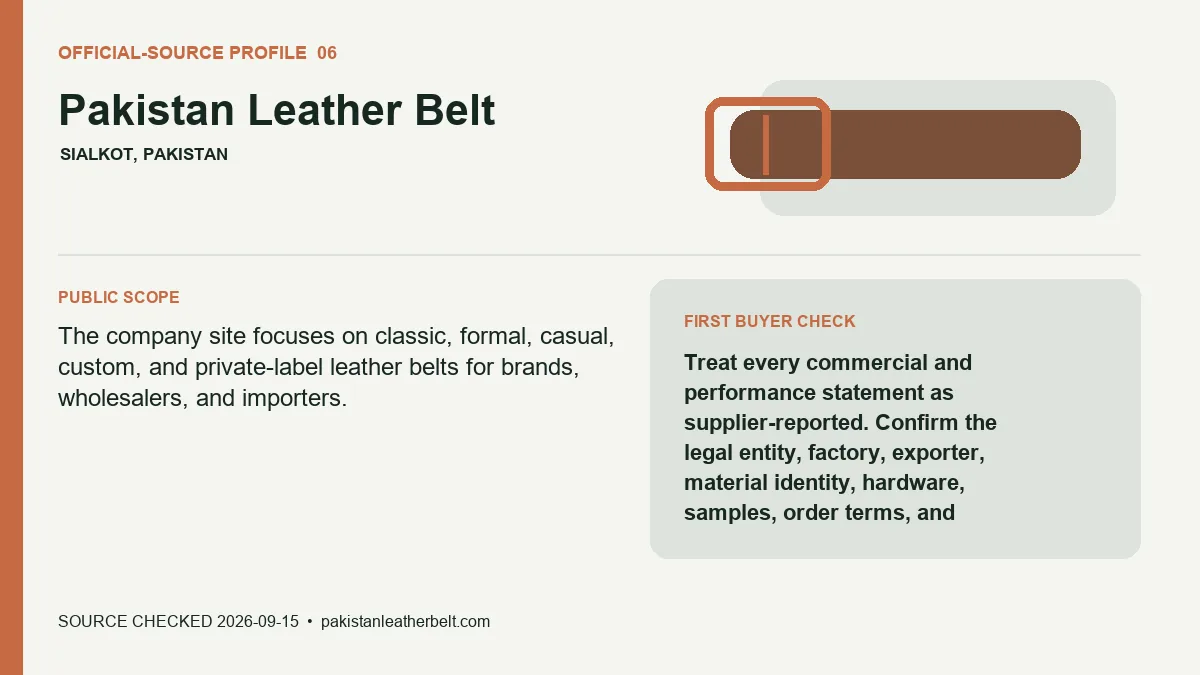 OFFICIAL-SOURCE PROFILE 06

Pakistan Leather Belt

SIALKOT, PAKISTAN

PUBLIC SCOPE

The company site focuses on classic, formal, casual, custom, and private-label leather belts for brands, wholesalers, and importers.

FIRST BUYER CHECK

Treat every commercial and performance statement as supplier-reported. Confirm the legal entity, factory, exporter, material identity, hardware, samples, order terms, and

SOURCE CHECKED 2026-09-15 • pakistanleatherbelt.com